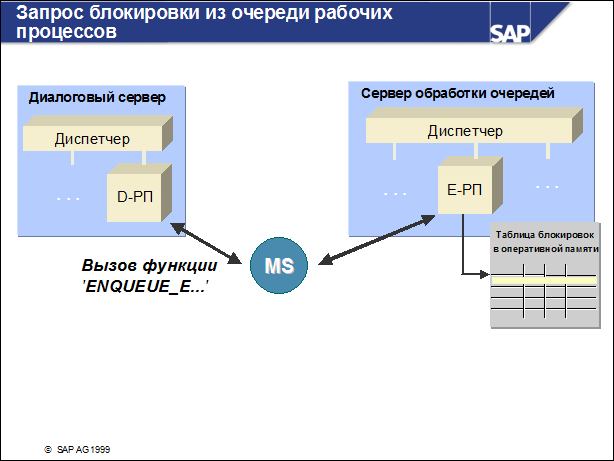 Запрос блокировки из очереди рабочих процессов

SAP

Диалоговый сервер

Диспетчер

. . .

D-РП

Сервер обработки очередей

Диспетчер

. . .

E-РП

. . .

Таблица блокировок в оперативной памяти

Вызов функции 'ENQUEUE_E...'

MS

© SAP AG 1999